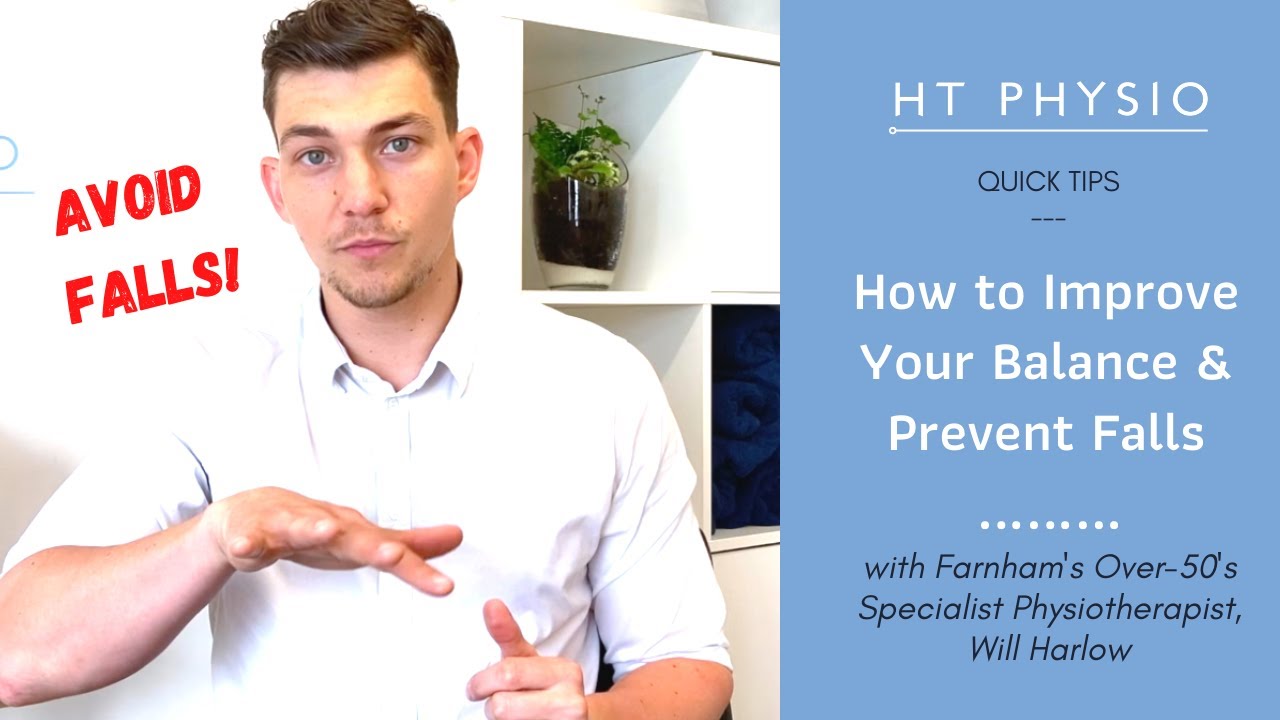 AVOID FALLS!

HT PHYSIO

QUICK TIPS

---

How to Improve Your Balance & Prevent Falls

.........

with Farnham's Over-50's Specialist Physiotherapist, Will Harlow